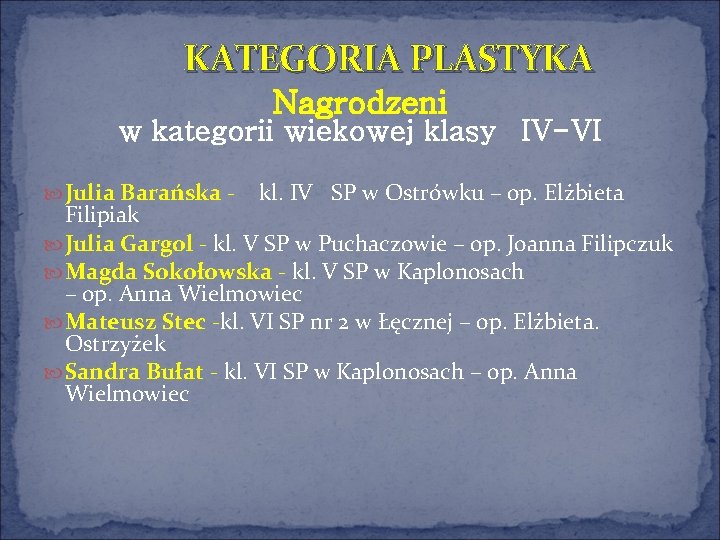 KATEGORIA PLASTYKA
Nagrodzeni
w kategorii wiekowej klasy IV-VI

Julia Barańska - kl. IV SP w Ostrówku – op. Elżbieta Filipiak
Julia Gargol - kl. V SP w Puchaczowie – op. Joanna Filipczuk
Magda Sokołowska - kl. V SP w Kaplonosach – op. Anna Wielmowiec
Mateusz Stec -kl. VI SP nr 2 w Łęcznej – op. Elżbieta. Ostrzyżek
Sandra Bułat - kl. VI SP w Kaplonosach – op. Anna Wielmowiec